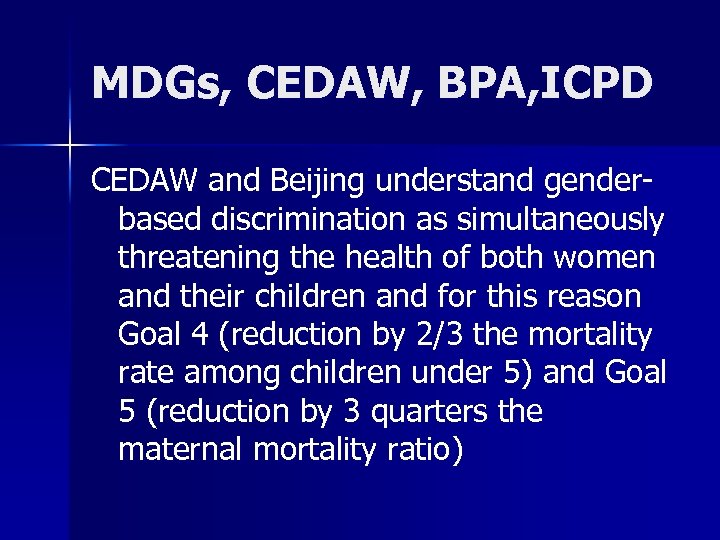 MDGs, CEDAW, BPA,ICPD

CEDAW and Beijing understand gender-based discrimination as simultaneously threatening the health of both women and their children and for this reason Goal 4 (reduction by 2/3 the mortality rate among children under 5) and Goal 5 (reduction by 3 quarters the maternal mortality ratio)